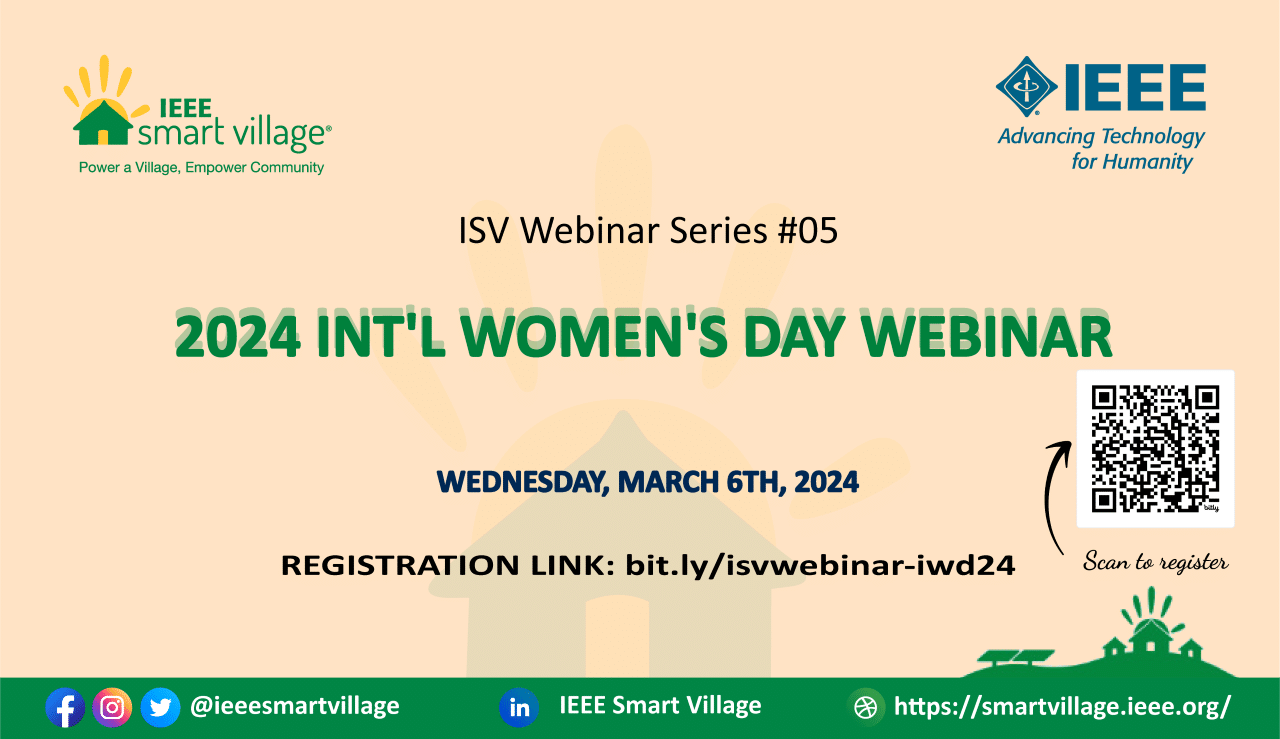 IEEE smart village®
Power a Village, Empower Community

IEEE
Advancing Technology for Humanity

ISV Webinar Series #05

2024 INT'L WOMEN'S DAY WEBINAR

WEDNESDAY, MARCH 6TH, 2024

REGISTRATION LINK: bit.ly/isvwebinar-iwd24

bitly

Scan to register

@ieeesmartvillage

IEEE Smart Village

https://smartvillage.ieee.org/